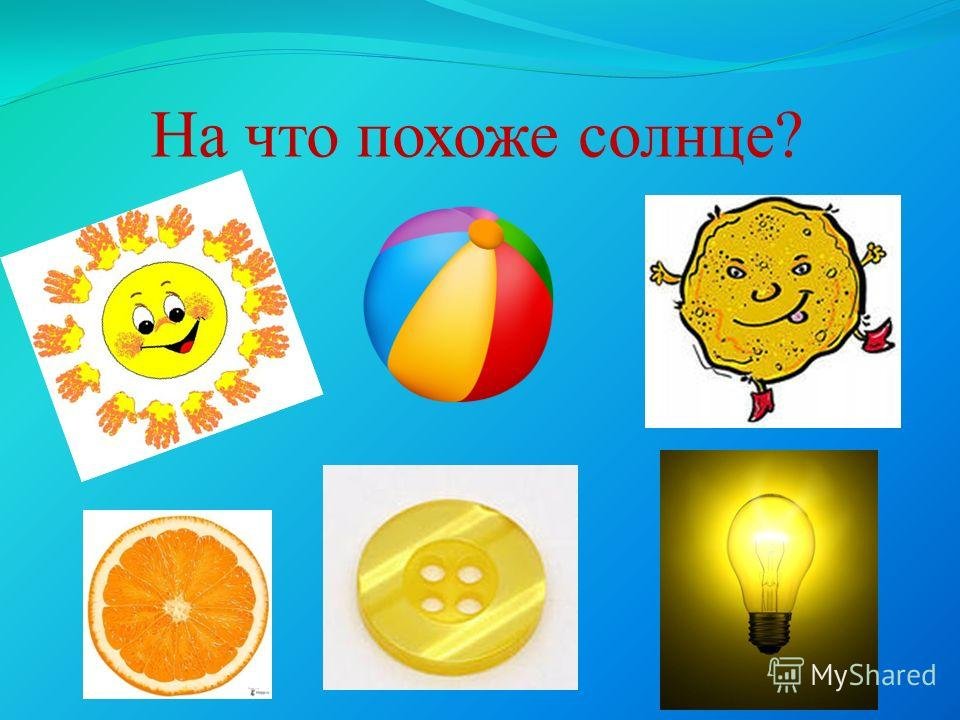 На что похоже солнце?

MyShared